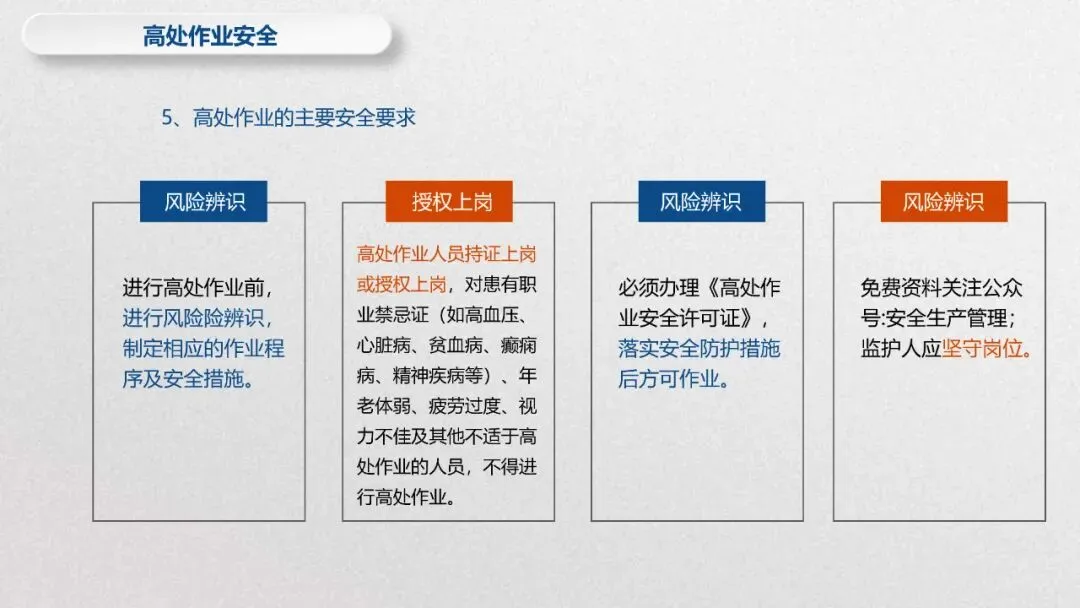 高处作业安全

5、高处作业的主要安全要求

风险辨识

进行高处作业前，进行风险险辨识，制定相应的作业程序及安全措施。

授权上岗

高处作业人员持证上岗或授权上岗，对患有职业禁忌证（如高血压、心脏病、贫血病、癫痫病、精神疾病等）、年老体弱、疲劳过度、视力不佳及其他不适于高处作业的人员，不得进行高处作业。

风险辨识

必须办理《高处作业安全许可证》，落实安全防护措施后方可作业。

风险辨识

免费资料关注公众号:安全生产管理；监护人应坚守岗位。